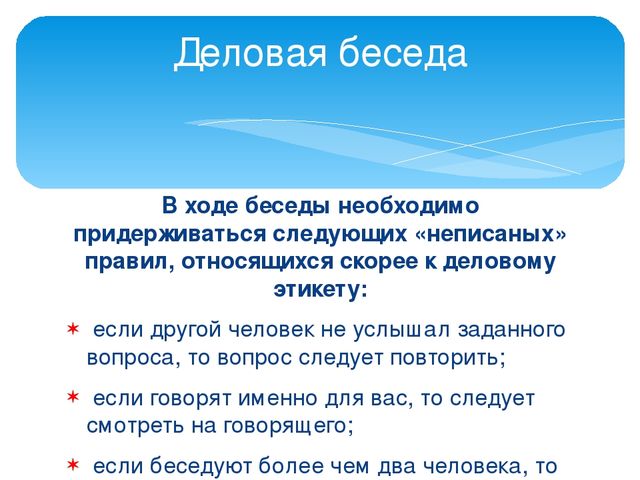 Деловая беседа

В ходе беседы необходимо придерживаться следующих «неписаных» правил, относящихся скорее к деловому этикету:

✶ если другой человек не услышал заданного вопроса, то вопрос следует повторить;

✶ если говорят именно для вас, то следует смотреть на говорящего;

✶ если беседуют более чем два человека, то